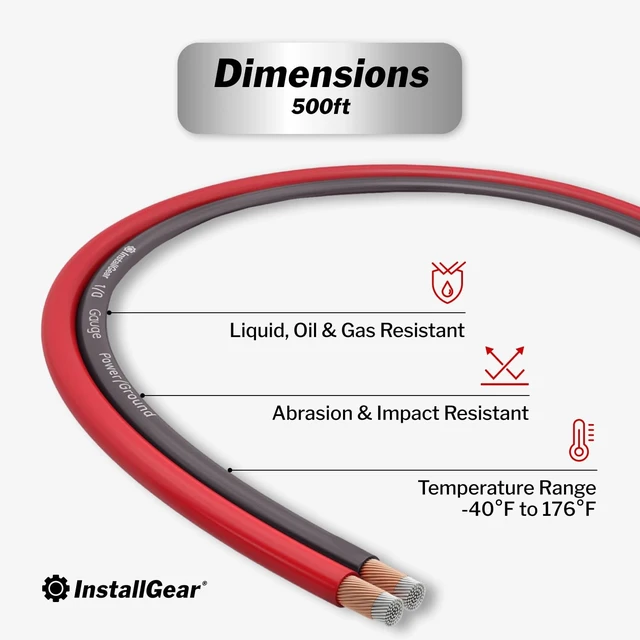 Dimensions
500ft

InstallGear 1/0 Gauge Power/Ground

Liquid, Oil & Gas Resistant

Abrasion & Impact Resistant

Temperature Range
-40°F to 176°F

InstallGear®